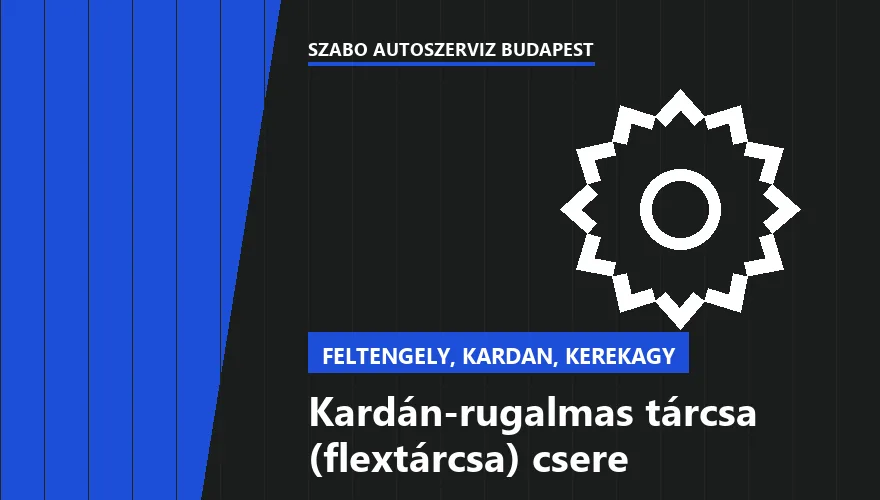 SZABO AUTOSZERVIZ BUDAPEST

FELTENGELY, KARDAN, KEREKAGY

Kardán-rugalmas tárcsa (flextárcsa) csere